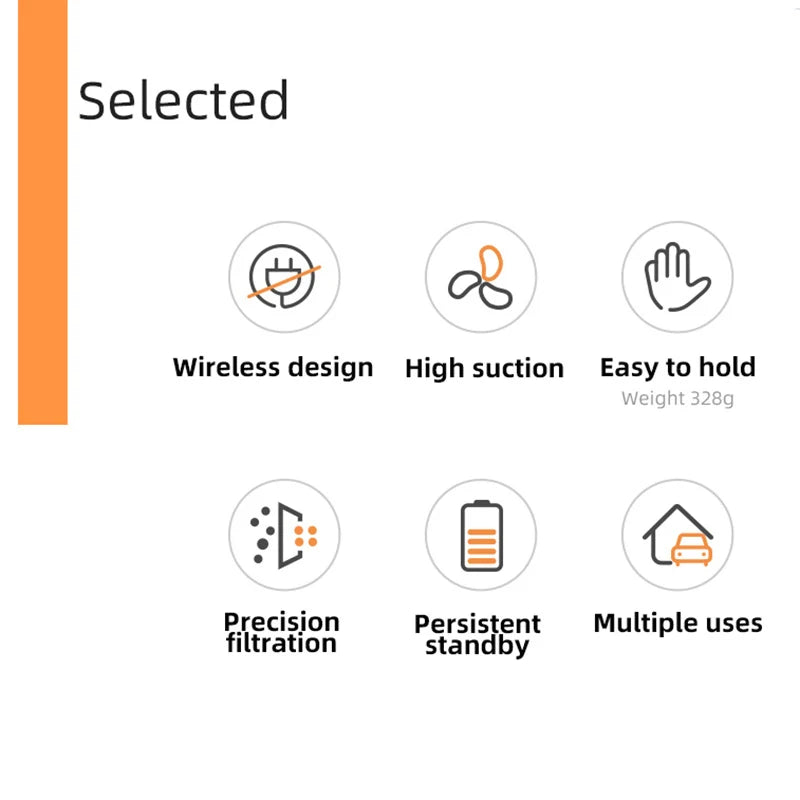 Selected

Wireless design

High suction

Easy to hold
Weight 328g

Precision filtration

Persistent standby

Multiple uses